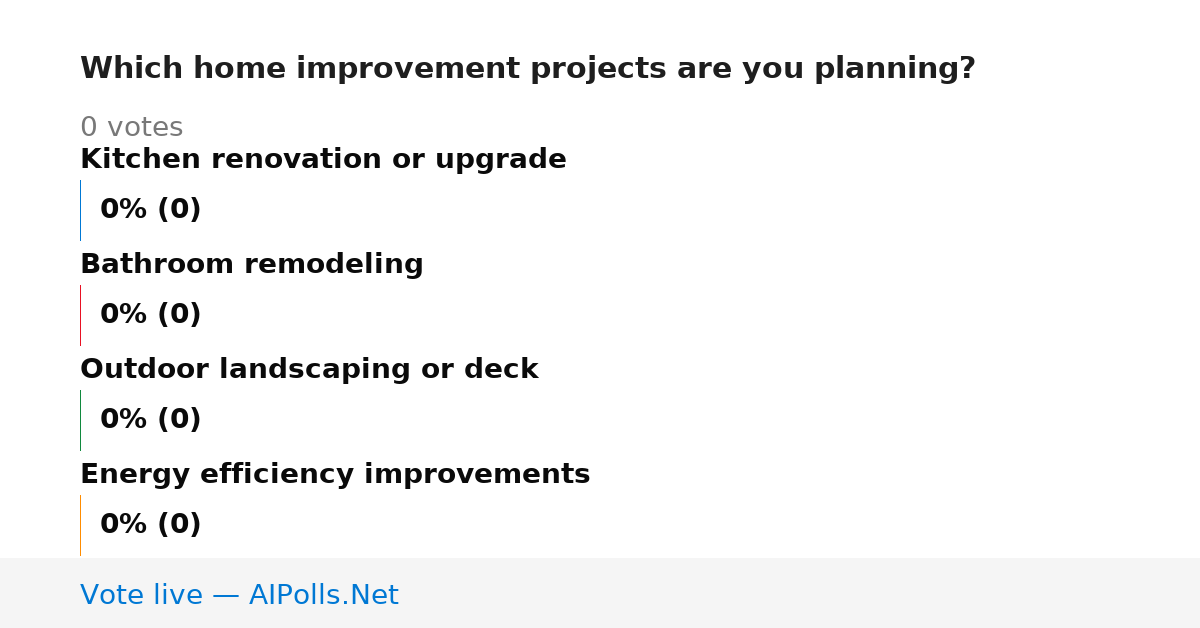 Which home improvement projects are you planning?

0 votes

Kitchen renovation or upgrade

0% (0)

Bathroom remodeling

0% (0)

Outdoor landscaping or deck

0% (0)

Energy efficiency improvements

0% (0)

Vote live — AIPolls.Net